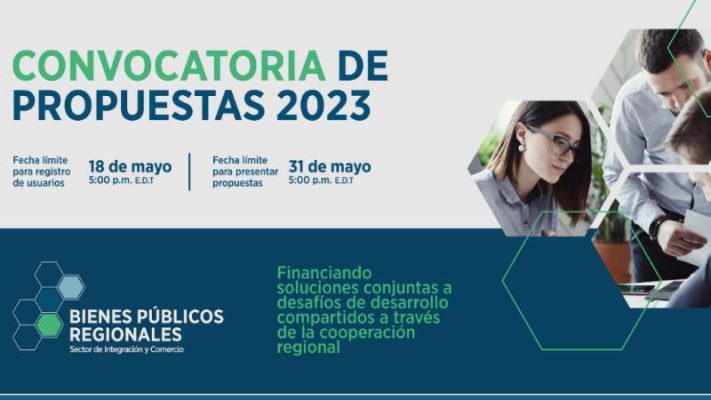 CONVOCATORIA DE PROPUESTAS 2023

Fecha límite para registro de usuarios 18 de mayo 5:00 p.m. E.D.T

Fecha límite para presentar propuestas 31 de mayo 5:00 p.m. E.D.T

BIENES PÚBLICOS REGIONALES
Sector de Integración y Comercio

Financiando soluciones conjuntas a desafíos de desarrollo compartidos a través de la cooperación regional